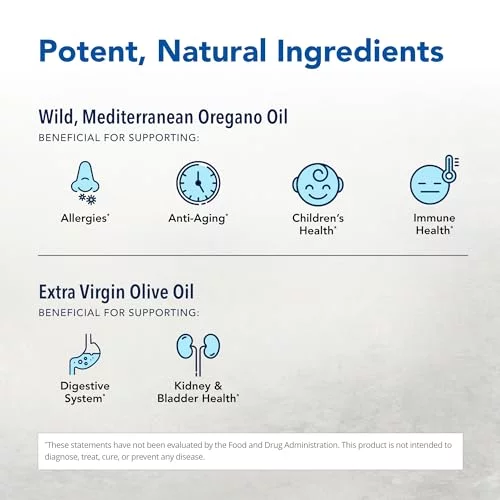 Potent, Natural Ingredients

Wild, Mediterranean Oregano Oil
BENEFICIAL FOR SUPPORTING:

Allergies*

Anti-Aging*

Children's Health*

Immune Health*

Extra Virgin Olive Oil
BENEFICIAL FOR SUPPORTING:

Digestive System*

Kidney & Bladder Health*

*These statements have not been evaluated by the Food and Drug Administration. This product is not intended to diagnose, treat, cure, or prevent any disease.